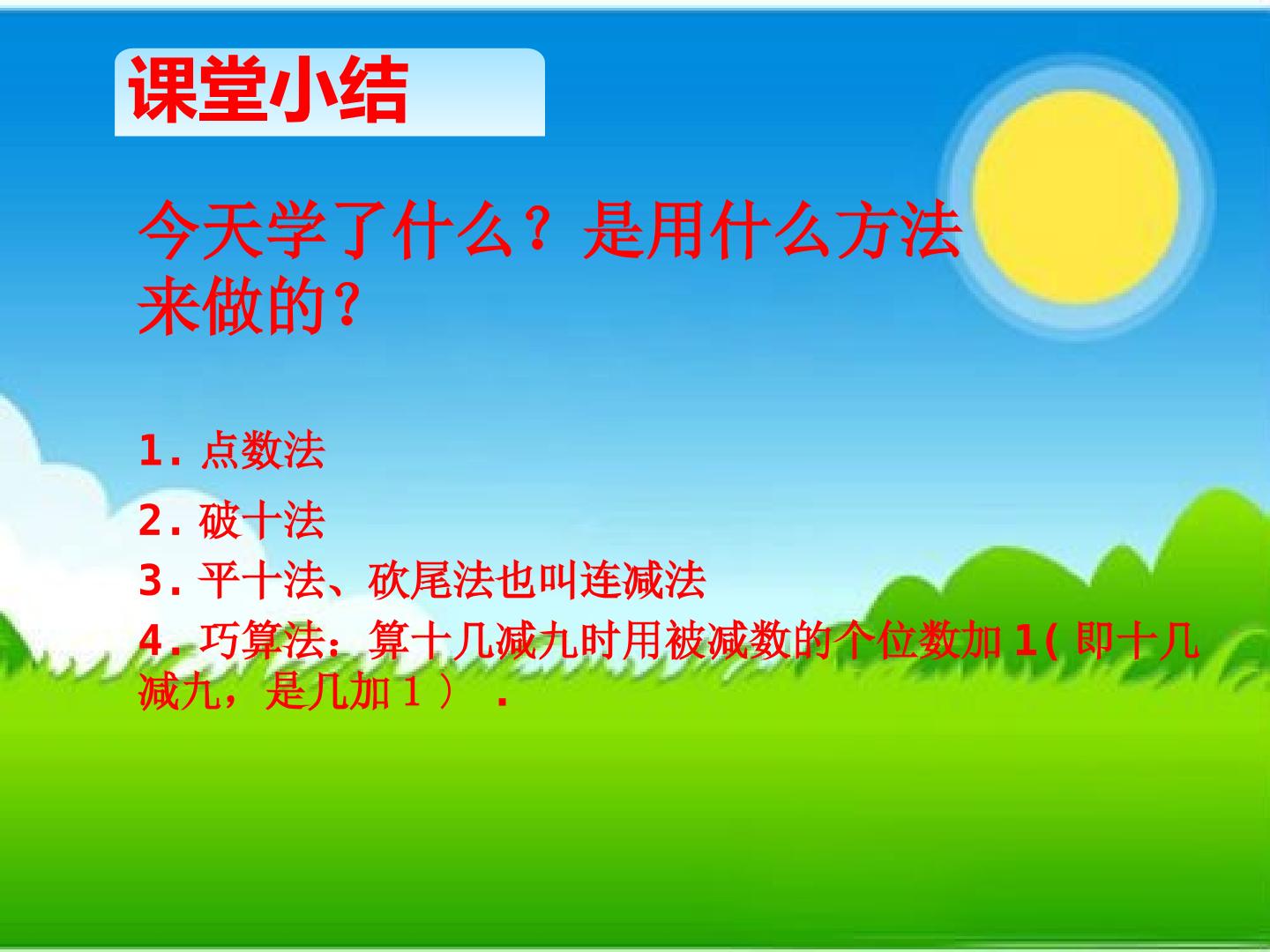 课堂小结

今天学了什么？是用什么方法来做的？

1.点数法

2.破十法

3.平十法、砍尾法也叫连减法

4.巧算法：算十几减九时用被减数的个位数加1(即十几减九，是几加１）.